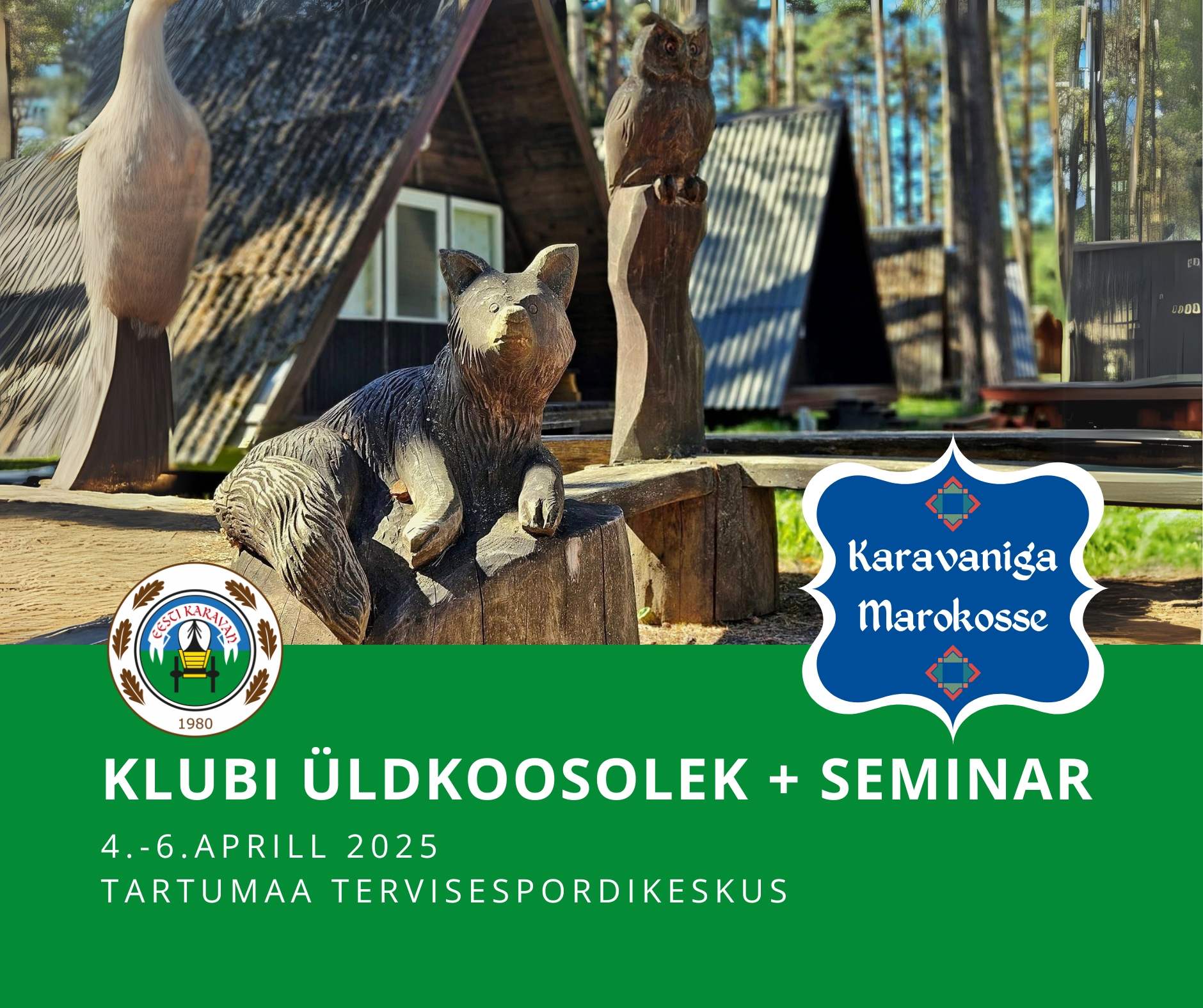 EESTI KARAVAN
1980

Karavaniga Marokosse

KLUBI ÜLDKOOSOLEK + SEMINAR
4.-6.APRILL 2025
TARTUMAA TERVISESPORDIKESKUS